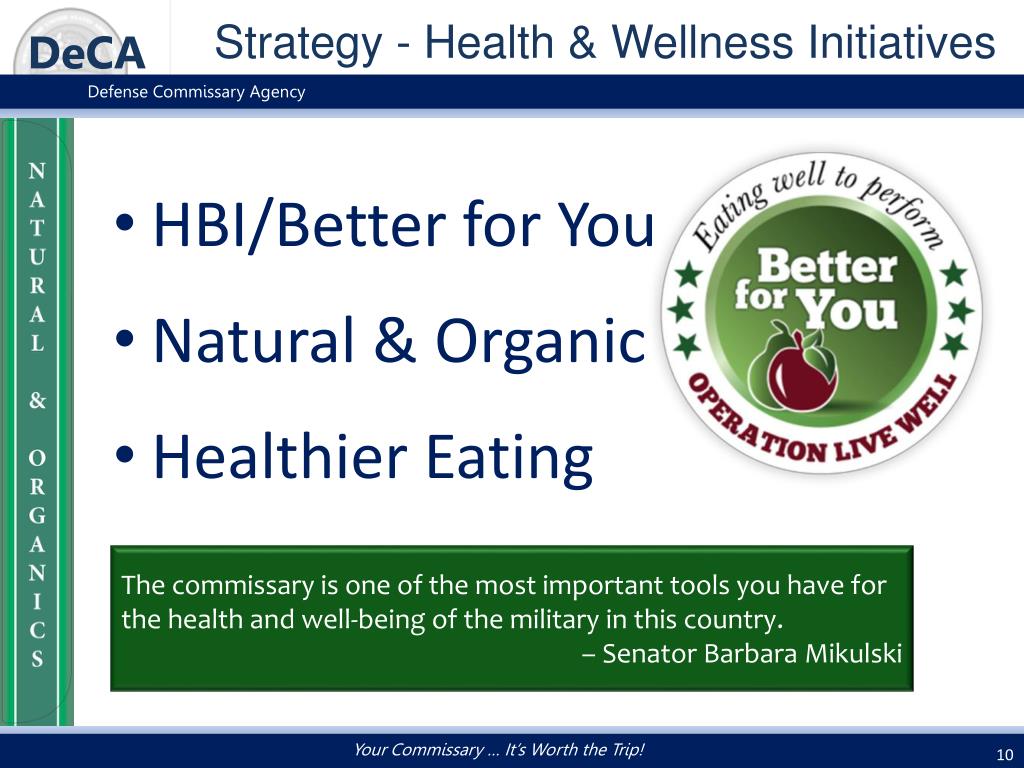 DeCA
Strategy - Health & Wellness Initiatives
Defense Commissary Agency

NATURAL & ORGANICS

• HBI/Better for You
• Natural & Organic
• Healthier Eating

Eating well to perform
Better for You
OPERATION LIVE WELL

The commissary is one of the most important tools you have for the health and well-being of the military in this country.
– Senator Barbara Mikulski

Your Commissary … It's Worth the Trip!
10